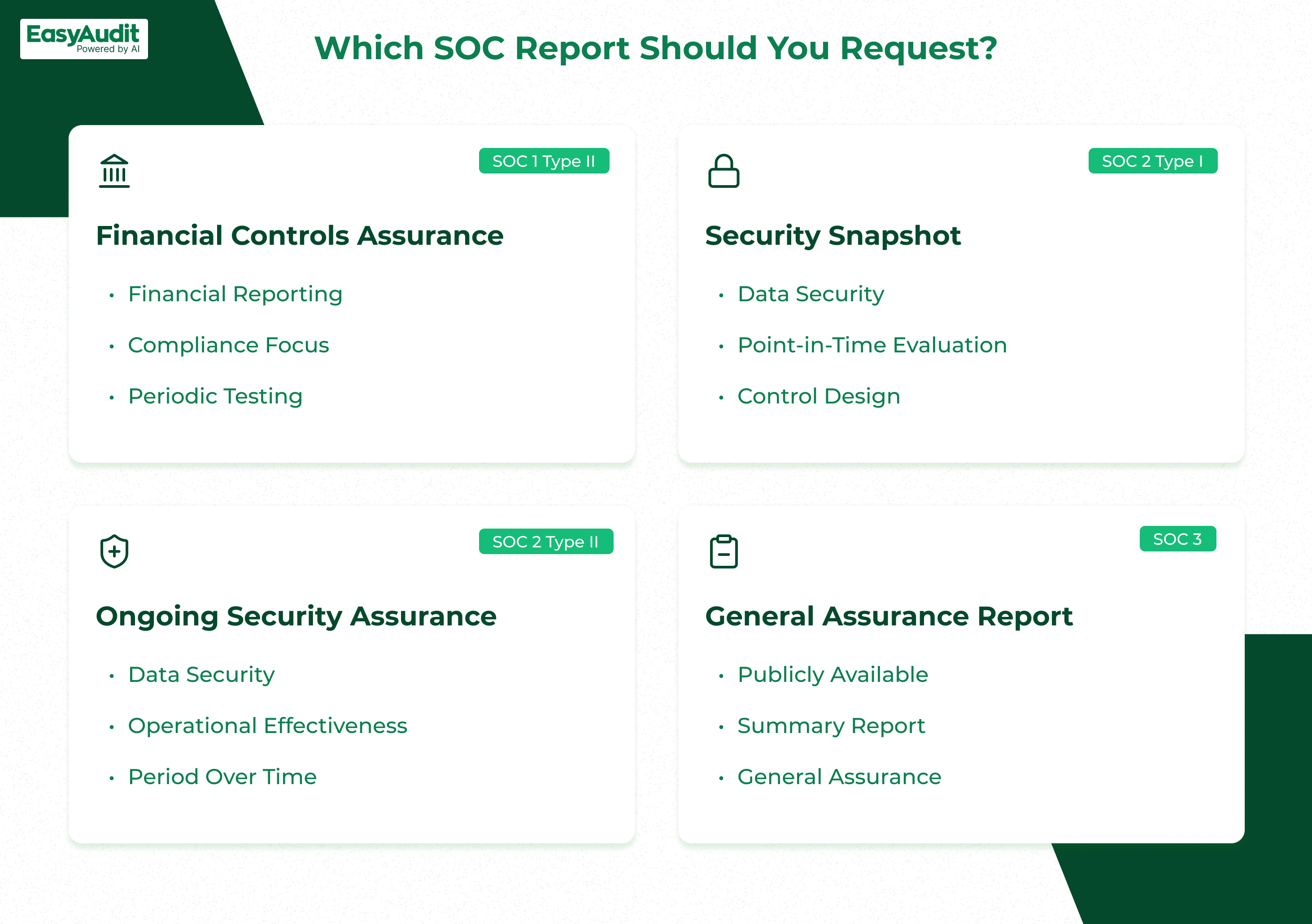 EasyAudit
Powered by AI

Which SOC Report Should You Request?

SOC 1 Type II

Financial Controls Assurance

• Financial Reporting
• Compliance Focus
• Periodic Testing

SOC 2 Type I

Security Snapshot

• Data Security
• Point-in-Time Evaluation
• Control Design

SOC 2 Type II

Ongoing Security Assurance

• Data Security
• Operational Effectiveness
• Period Over Time

SOC 3

General Assurance Report

• Publicly Available
• Summary Report
• General Assurance